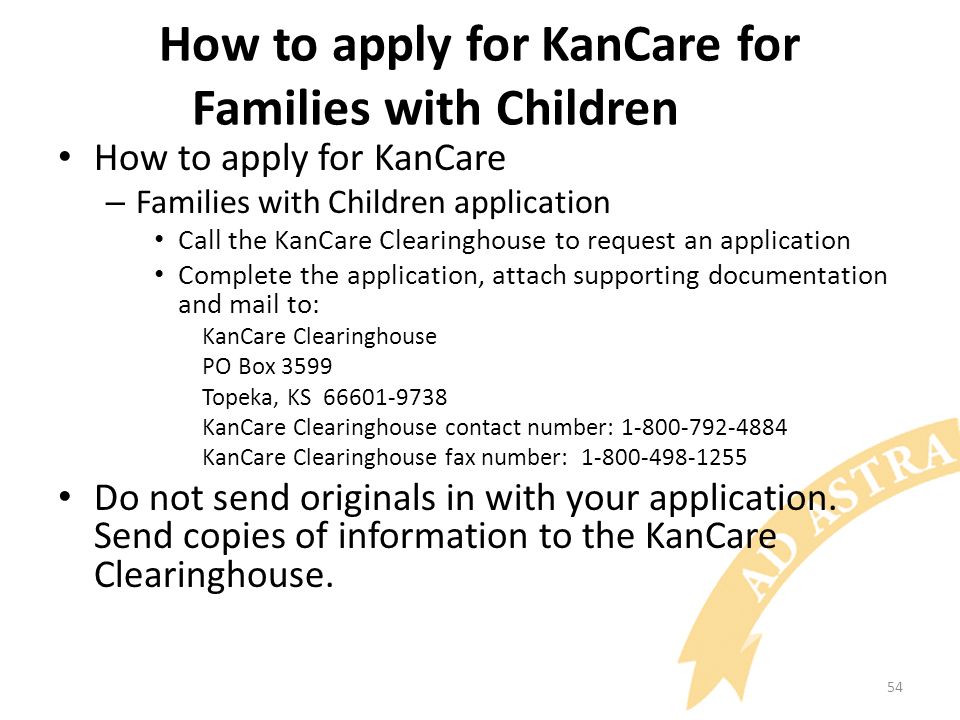 How to apply for KanCare for Families with Children

• How to apply for KanCare
– Families with Children application
• Call the KanCare Clearinghouse to request an application
• Complete the application, attach supporting documentation and mail to:
KanCare Clearinghouse
PO Box 3599
Topeka, KS 66601-9738
KanCare Clearinghouse contact number: 1-800-792-4884
KanCare Clearinghouse fax number: 1-800-498-1255

• Do not send originals in with your application. Send copies of information to the KanCare Clearinghouse.

AD ASTRA

54